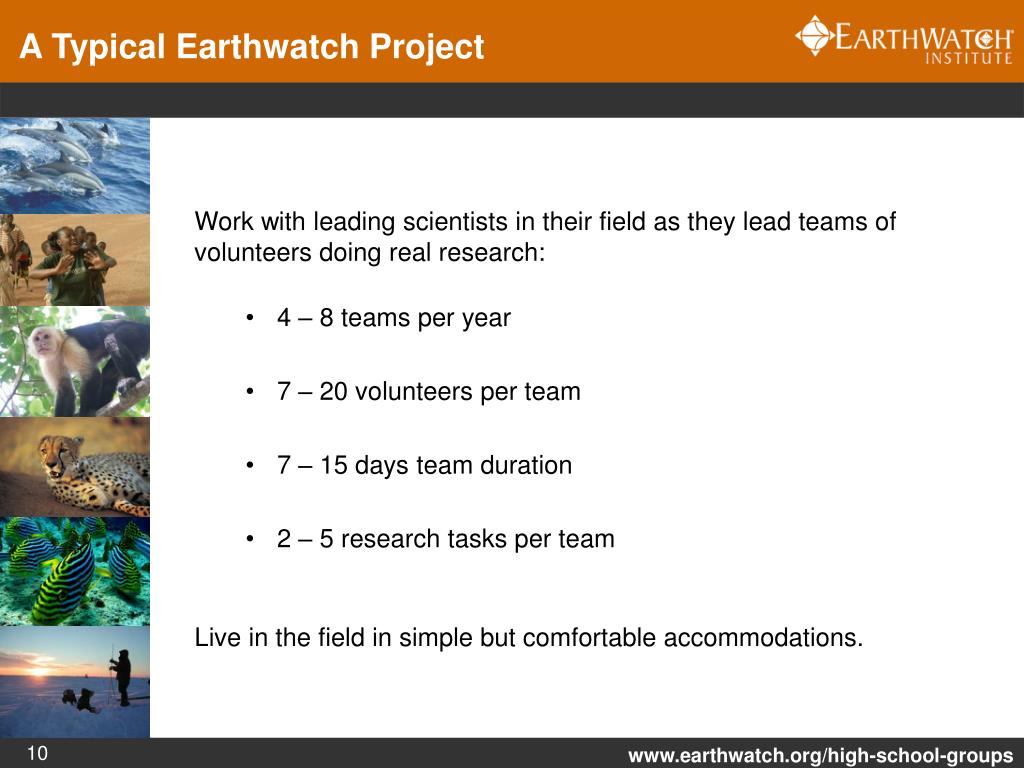 A Typical Earthwatch Project

EARTHWATCH INSTITUTE

Work with leading scientists in their field as they lead teams of volunteers doing real research:

• 4 – 8 teams per year

• 7 – 20 volunteers per team

• 7 – 15 days team duration

• 2 – 5 research tasks per team

Live in the field in simple but comfortable accommodations.

10

www.earthwatch.org/high-school-groups